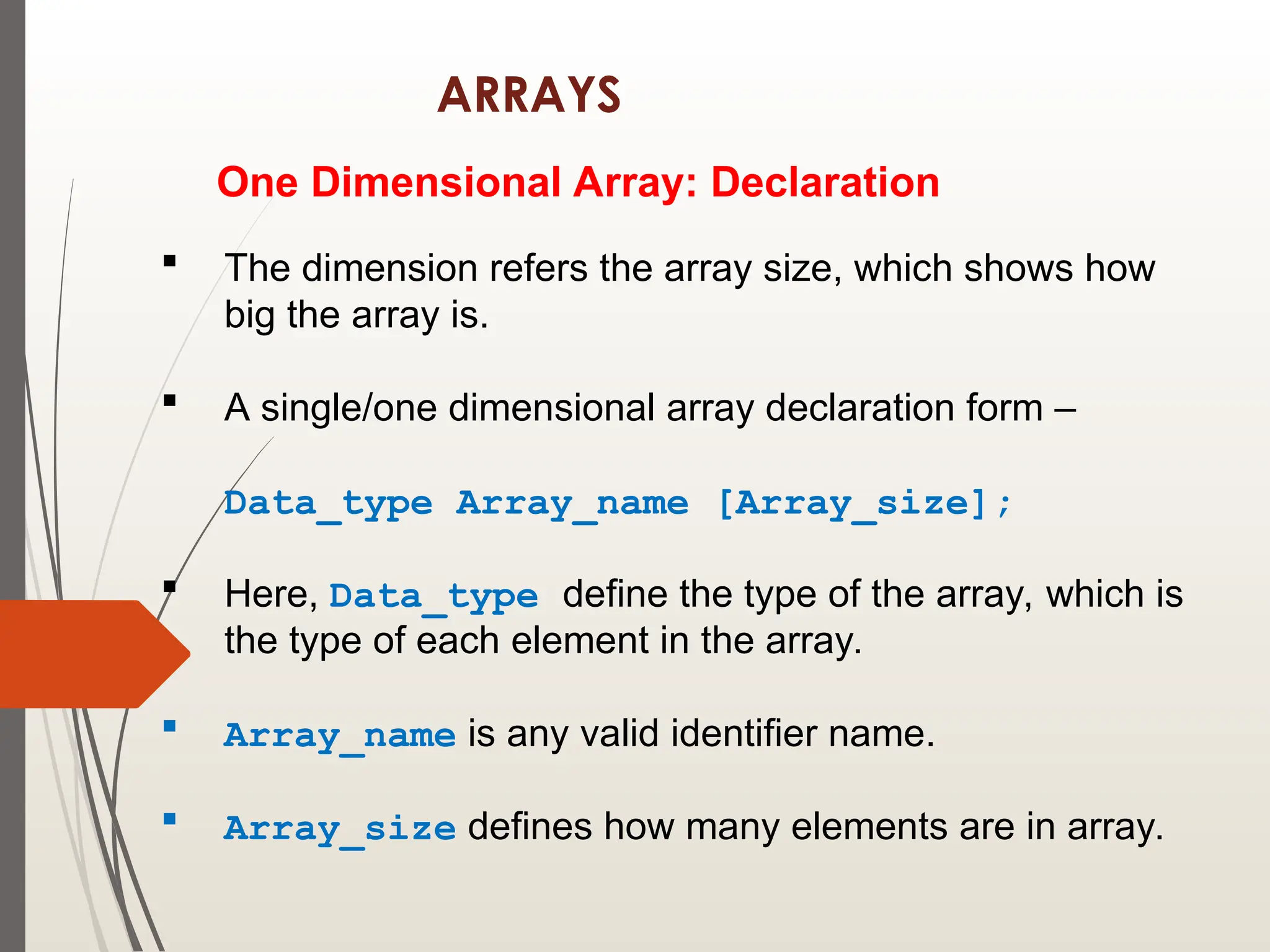 ARRAYS

One Dimensional Array: Declaration

▪ The dimension refers the array size, which shows how big the array is.

▪ A single/one dimensional array declaration form –

Data_type Array_name [Array_size];

▪ Here, Data_type define the type of the array, which is the type of each element in the array.

▪ Array_name is any valid identifier name.

▪ Array_size defines how many elements are in array.